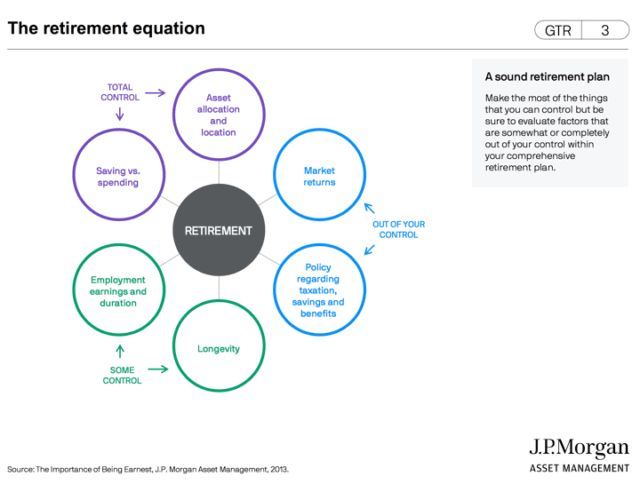 The retirement equation

GTR 3

TOTAL CONTROL

Asset allocation and location

Saving vs. spending

Market returns

RETIREMENT

OUT OF YOUR CONTROL

Policy regarding taxation, savings and benefits

Employment earnings and duration

Longevity

SOME CONTROL

A sound retirement plan

Make the most of the things that you can control but be sure to evaluate factors that are somewhat or completely out of your control within your comprehensive retirement plan.

Source: The Importance of Being Earnest, J.P. Morgan Asset Management, 2013.

J.P.Morgan
ASSET MANAGEMENT